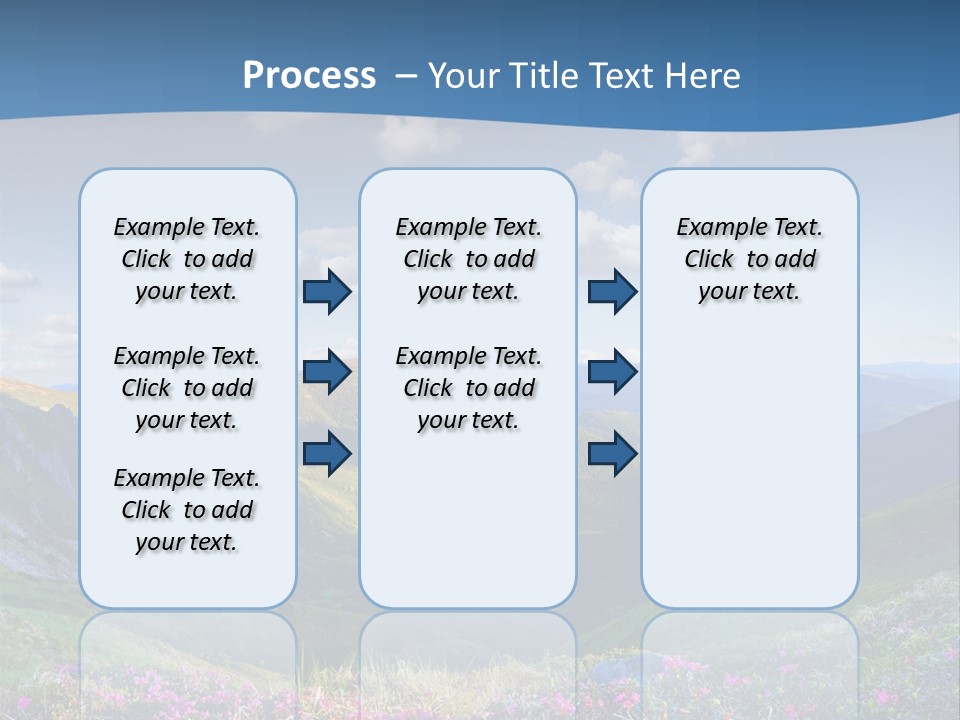 Process – Your Title Text Here

Example Text. Click to add your text.

Example Text. Click to add your text.

Example Text. Click to add your text.

Example Text. Click to add your text.

Example Text. Click to add your text.

Example Text. Click to add your text.